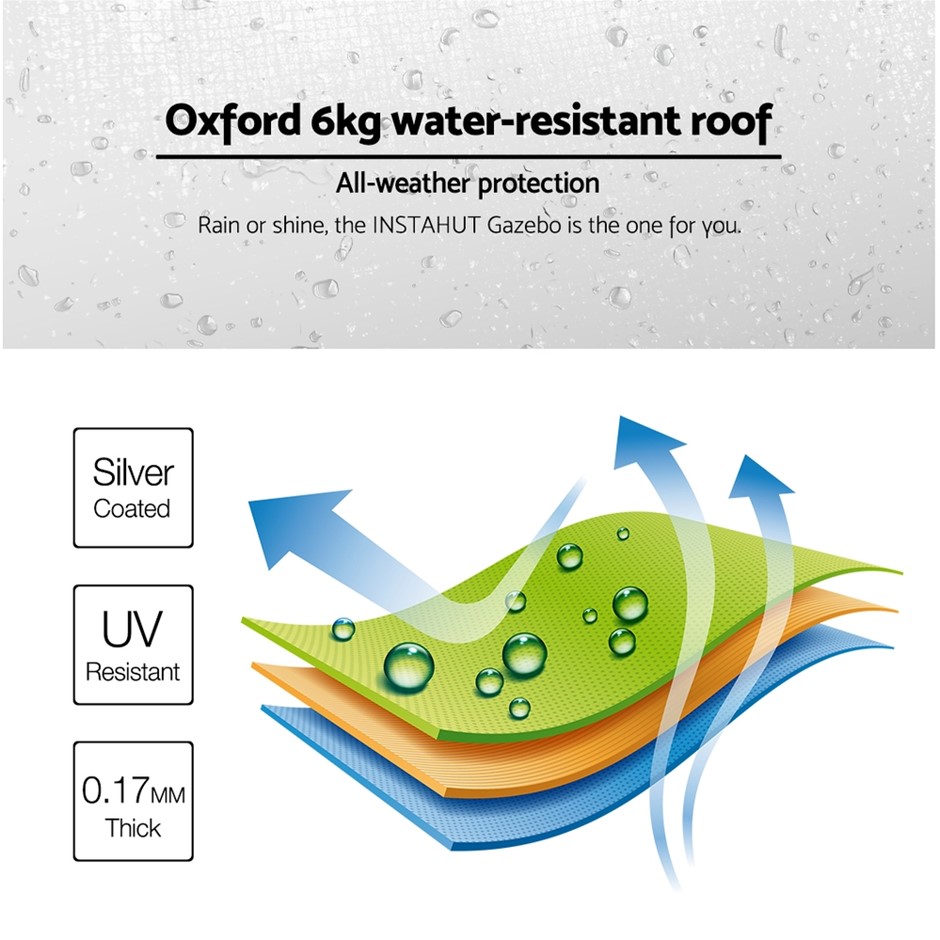 Oxford 6kg water-resistant roof

All-weather protection

Rain or shine, the INSTAHUT Gazebo is the one for you.

Silver
Coated

UV
Resistant

0.17MM
Thick